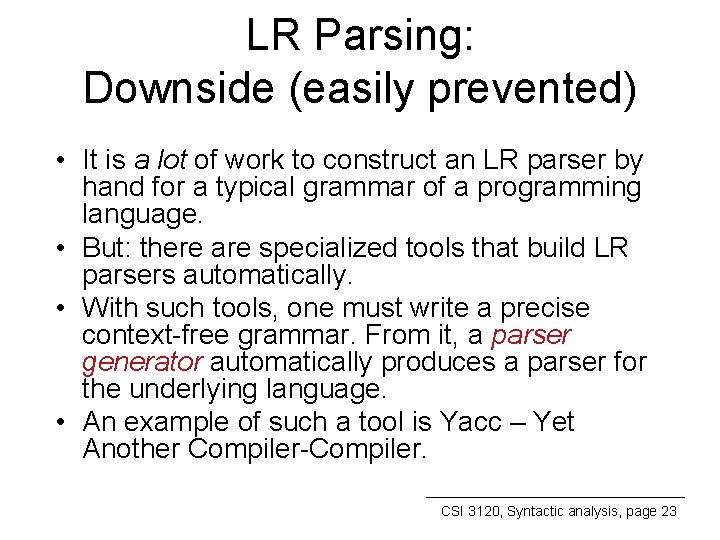 LR Parsing:
Downside (easily prevented)

• It is a lot of work to construct an LR parser by hand for a typical grammar of a programming language.
• But: there are specialized tools that build LR parsers automatically.
• With such tools, one must write a precise context-free grammar. From it, a parser generator automatically produces a parser for the underlying language.
• An example of such a tool is Yacc – Yet Another Compiler-Compiler.

CSI 3120, Syntactic analysis, page 23